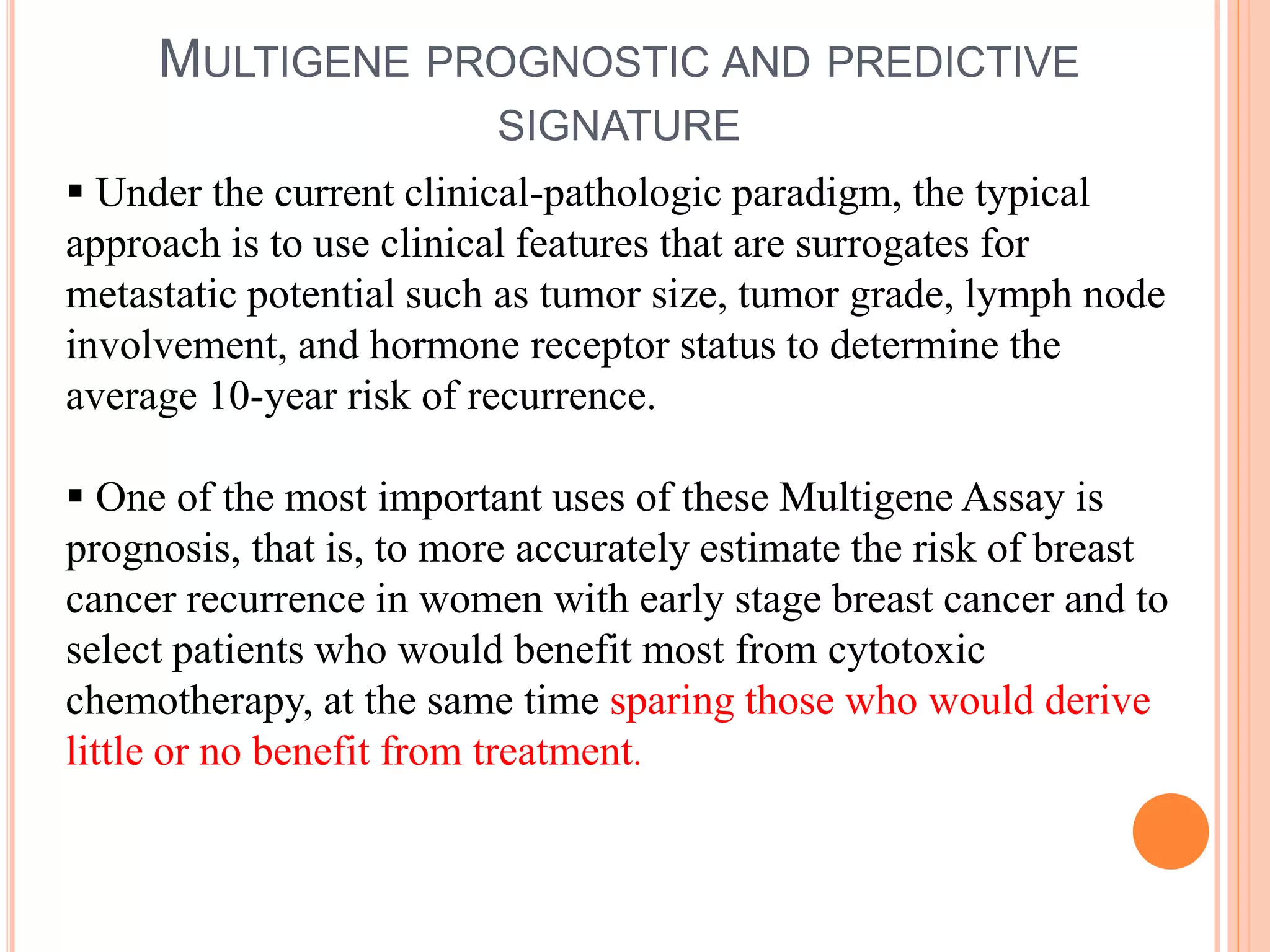 MULTIGENE PROGNOSTIC AND PREDICTIVE SIGNATURE

▪ Under the current clinical-pathologic paradigm, the typical approach is to use clinical features that are surrogates for metastatic potential such as tumor size, tumor grade, lymph node involvement, and hormone receptor status to determine the average 10-year risk of recurrence.

▪ One of the most important uses of these Multigene Assay is prognosis, that is, to more accurately estimate the risk of breast cancer recurrence in women with early stage breast cancer and to select patients who would benefit most from cytotoxic chemotherapy, at the same time sparing those who would derive little or no benefit from treatment.